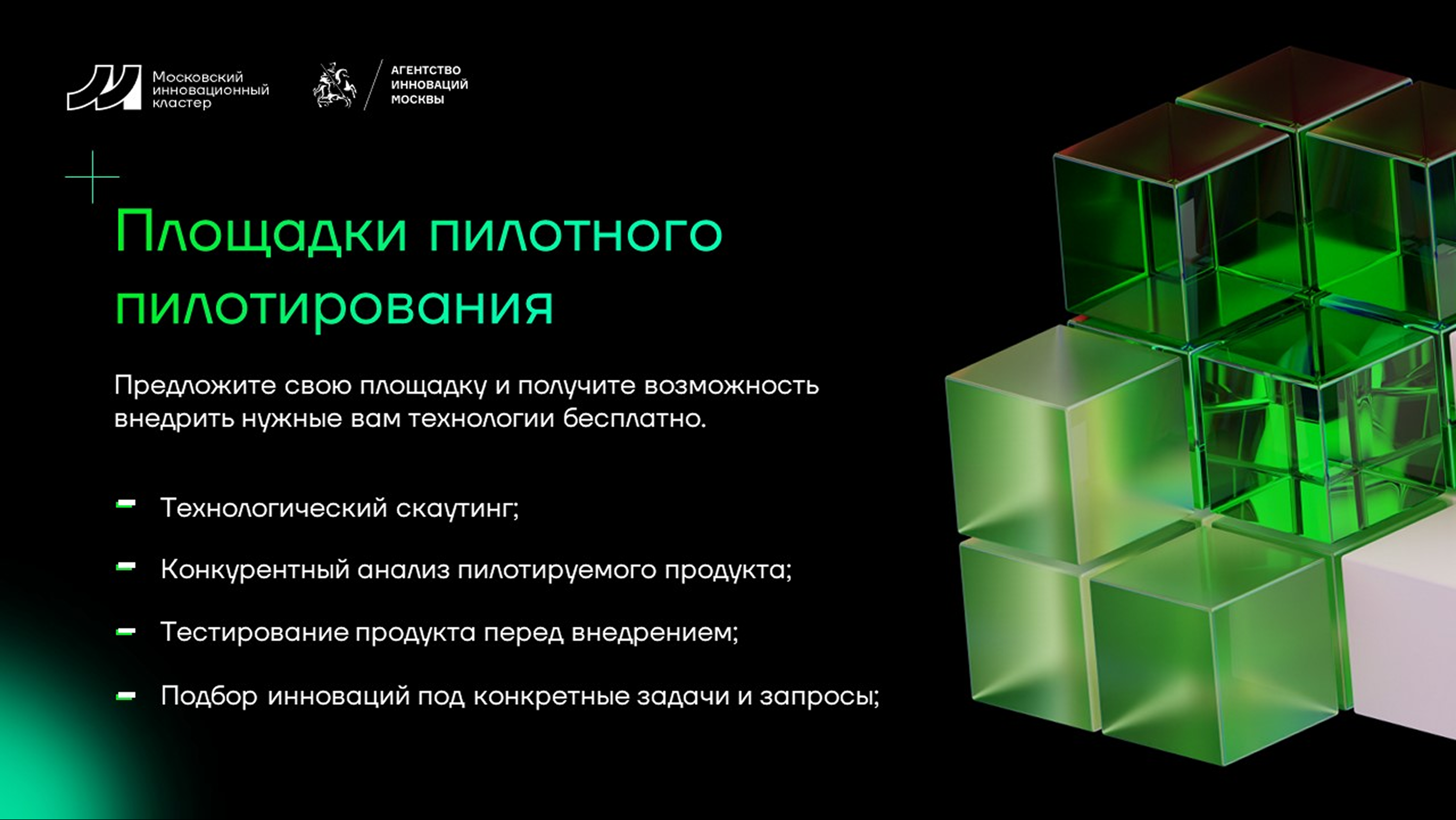 Московский инновационный кластер

АГЕНТСТВО ИННОВАЦИЙ МОСКВЫ

Площадки пилотного пилотирования

Предложите свою площадку и получите возможность внедрить нужные вам технологии бесплатно.

- Технологический скаутинг;
- Конкурентный анализ пилотируемого продукта;
- Тестирование продукта перед внедрением;
- Подбор инноваций под конкретные задачи и запросы;